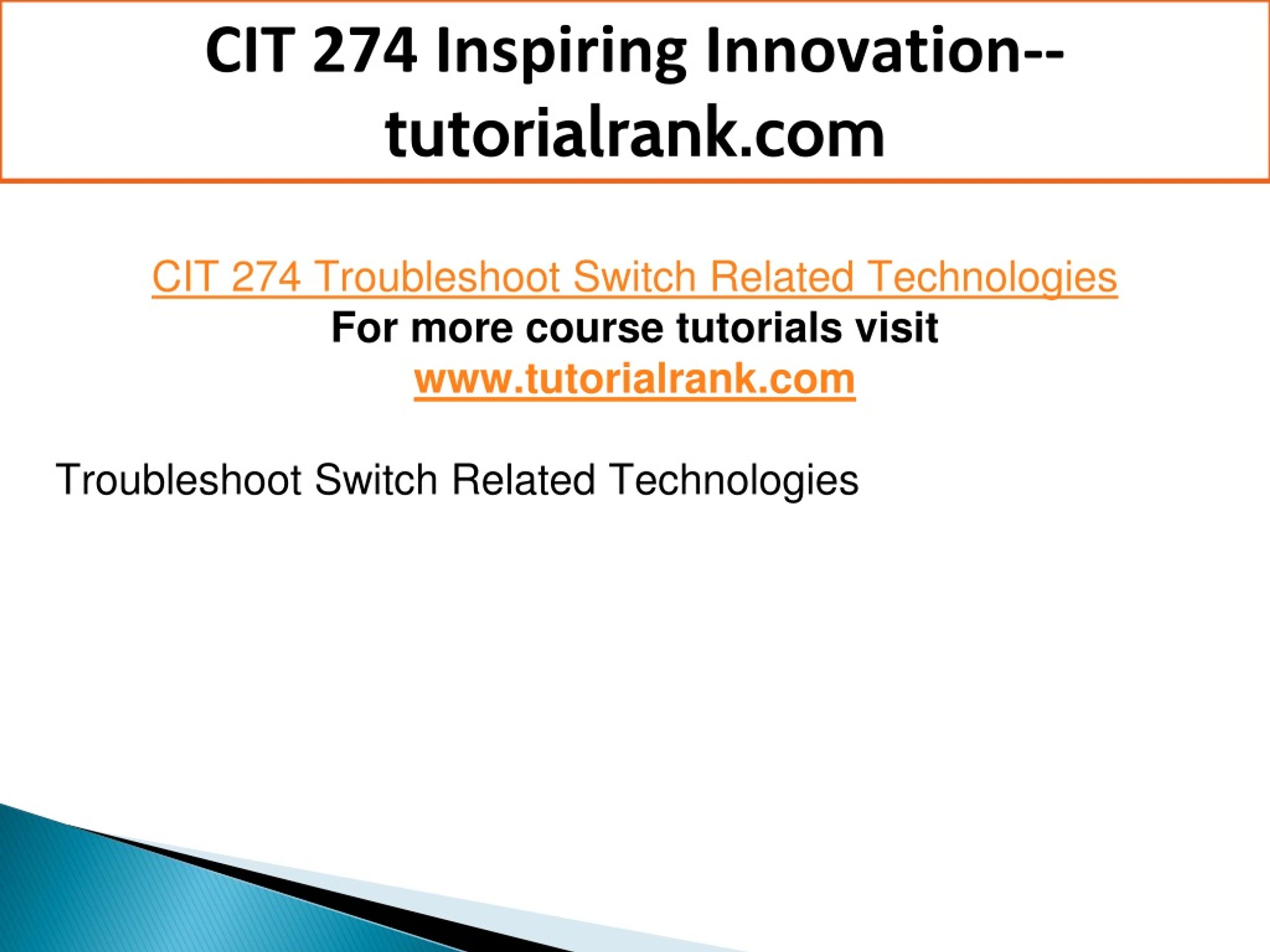 CIT 274 Inspiring Innovation--tutorialrank.com

CIT 274 Troubleshoot Switch Related Technologies
For more course tutorials visit
www.tutorialrank.com

Troubleshoot Switch Related Technologies